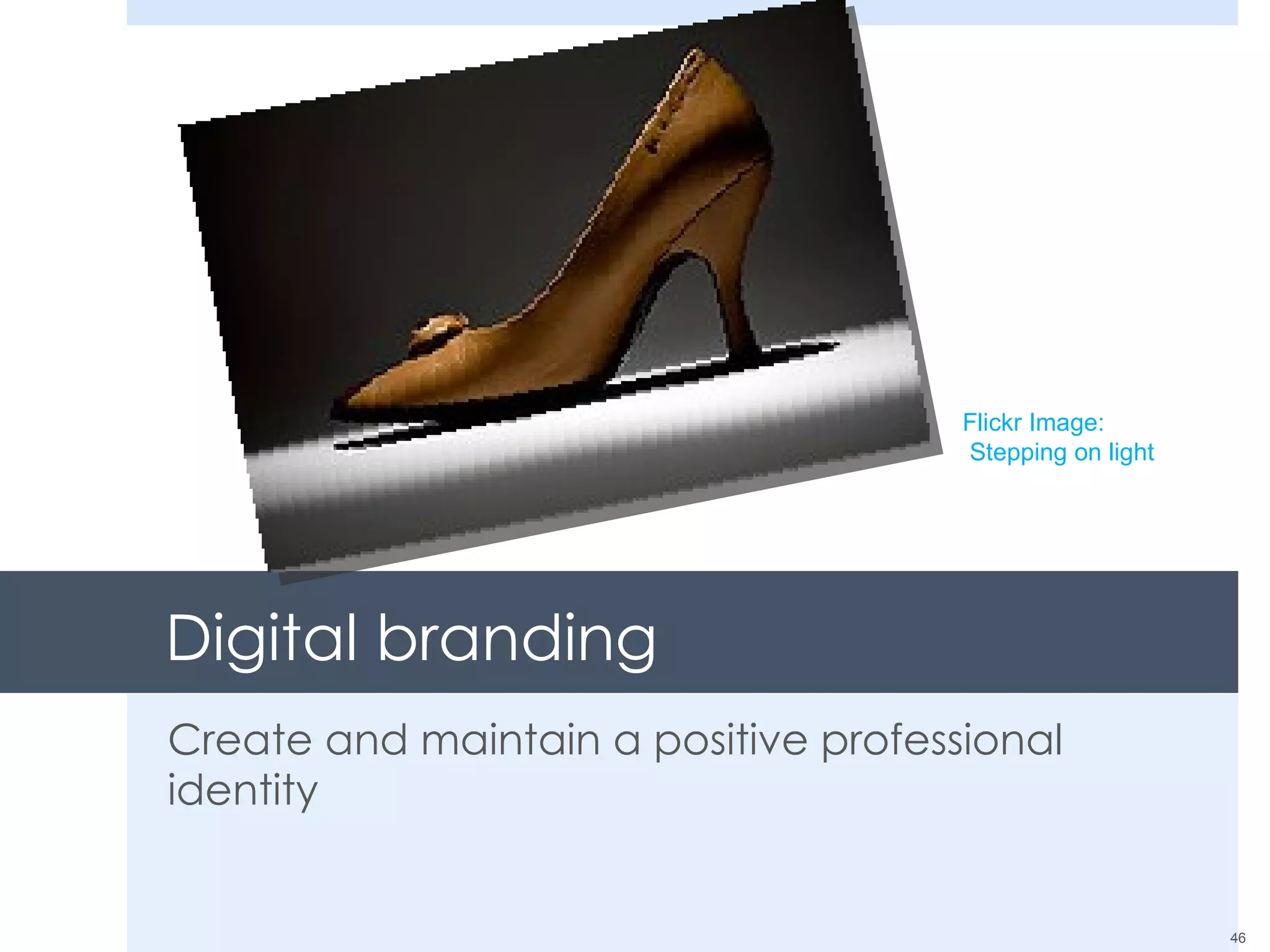 Flickr Image:
Stepping on light

Digital branding

Create and maintain a positive professional identity

46